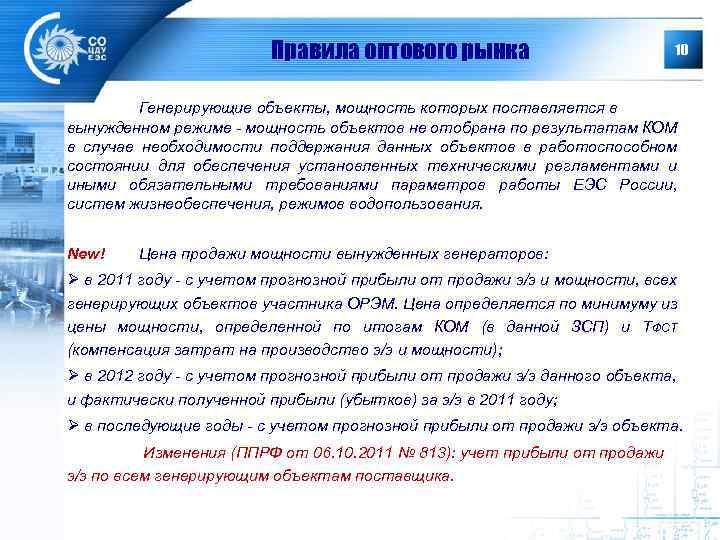 СО ЦДУ ЕЭС

Правила оптового рынка

10

Генерирующие объекты, мощность которых поставляется в вынужденном режиме - мощность объектов не отобрана по результатам КОМ в случае необходимости поддержания данных объектов в работоспособном состоянии для обеспечения установленных техническими регламентами и иными обязательными требованиями параметров работы ЕЭС России, систем жизнеобеспечения, режимов водопользования.

New! Цена продажи мощности вынужденных генераторов:

➢ в 2011 году - с учетом прогнозной прибыли от продажи э/э и мощности, всех генерирующих объектов участника ОРЭМ. Цена определяется по минимуму из цены мощности, определенной по итогам КОМ (в данной ЗСП) и Тфст (компенсация затрат на производство э/э и мощности);

➢ в 2012 году - с учетом прогнозной прибыли от продажи э/э данного объекта, и фактически полученной прибыли (убытков) за э/э в 2011 году;

➢ в последующие годы - с учетом прогнозной прибыли от продажи э/э объекта.

Изменения (ППРФ от 06.10.2011 № 813): учет прибыли от продажи э/э по всем генерирующим объектам поставщика.